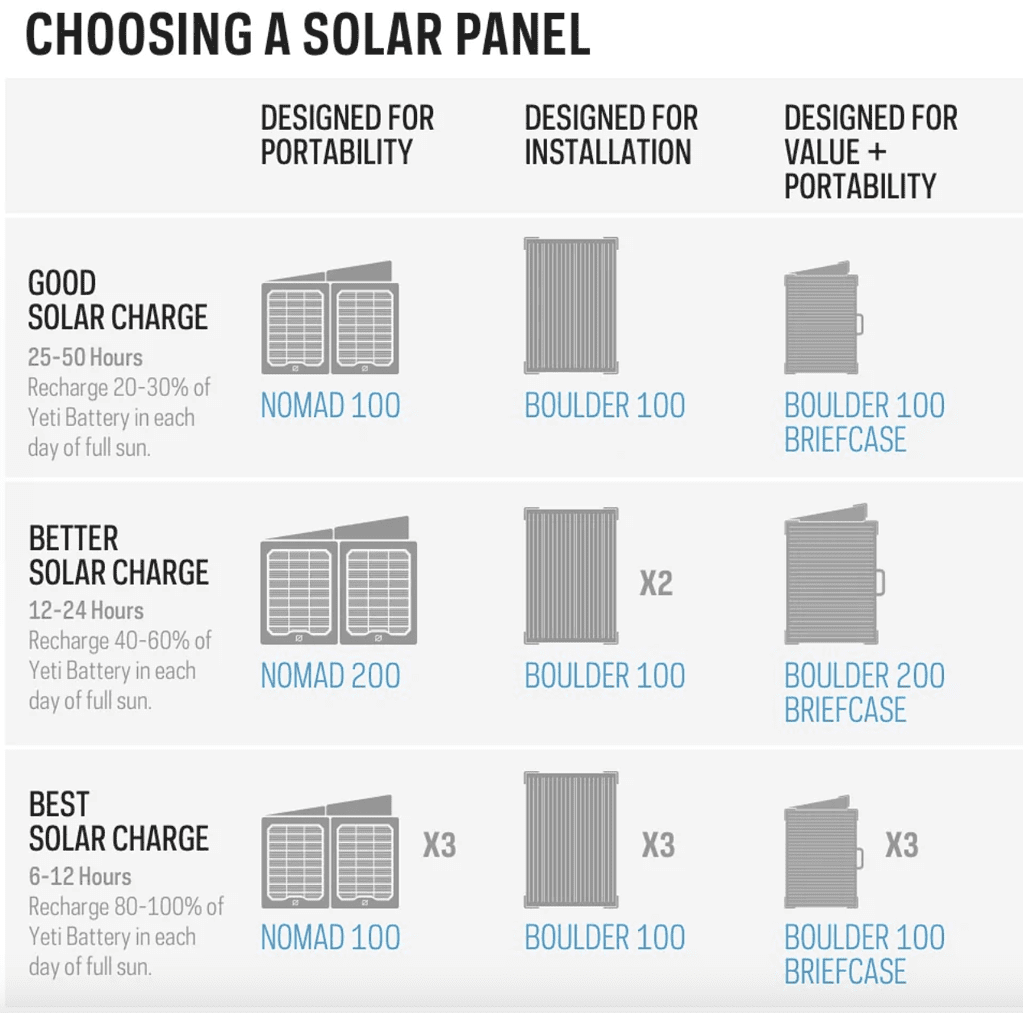 CHOOSING A SOLAR PANEL

| | DESIGNED FOR PORTABILITY | DESIGNED FOR INSTALLATION | DESIGNED FOR VALUE + PORTABILITY |
|---|---|---|---|
| GOOD SOLAR CHARGE 25-50 Hours Recharge 20-30% of Yeti Battery in each day of full sun. | NOMAD 100 | BOULDER 100 | BOULDER 100 BRIEFCASE |
| BETTER SOLAR CHARGE 12-24 Hours Recharge 40-60% of Yeti Battery in each day of full sun. | NOMAD 200 | X2 BOULDER 100 | BOULDER 200 BRIEFCASE |
| BEST SOLAR CHARGE 6-12 Hours Recharge 80-100% of Yeti Battery in each day of full sun. | X3 NOMAD 100 | X3 BOULDER 100 | X3 BOULDER 100 BRIEFCASE |